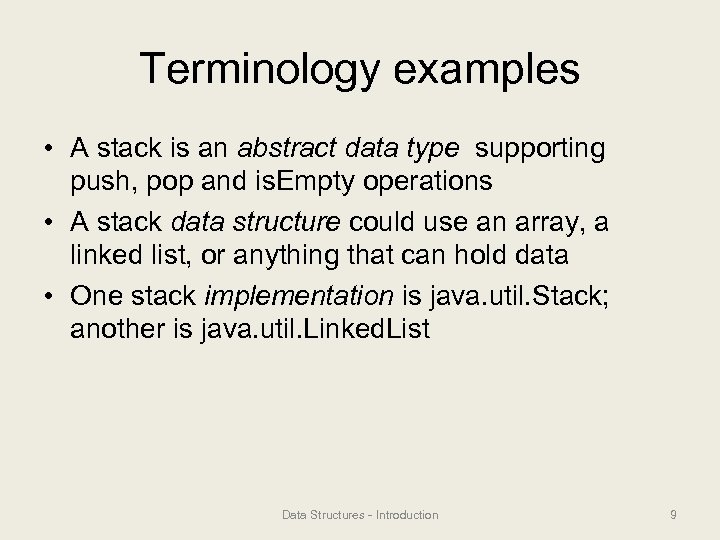 Terminology examples

• A stack is an abstract data type supporting push, pop and isEmpty operations

• A stack data structure could use an array, a linked list, or anything that can hold data

• One stack implementation is java.util.Stack; another is java.util.LinkedList

Data Structures - Introduction

9